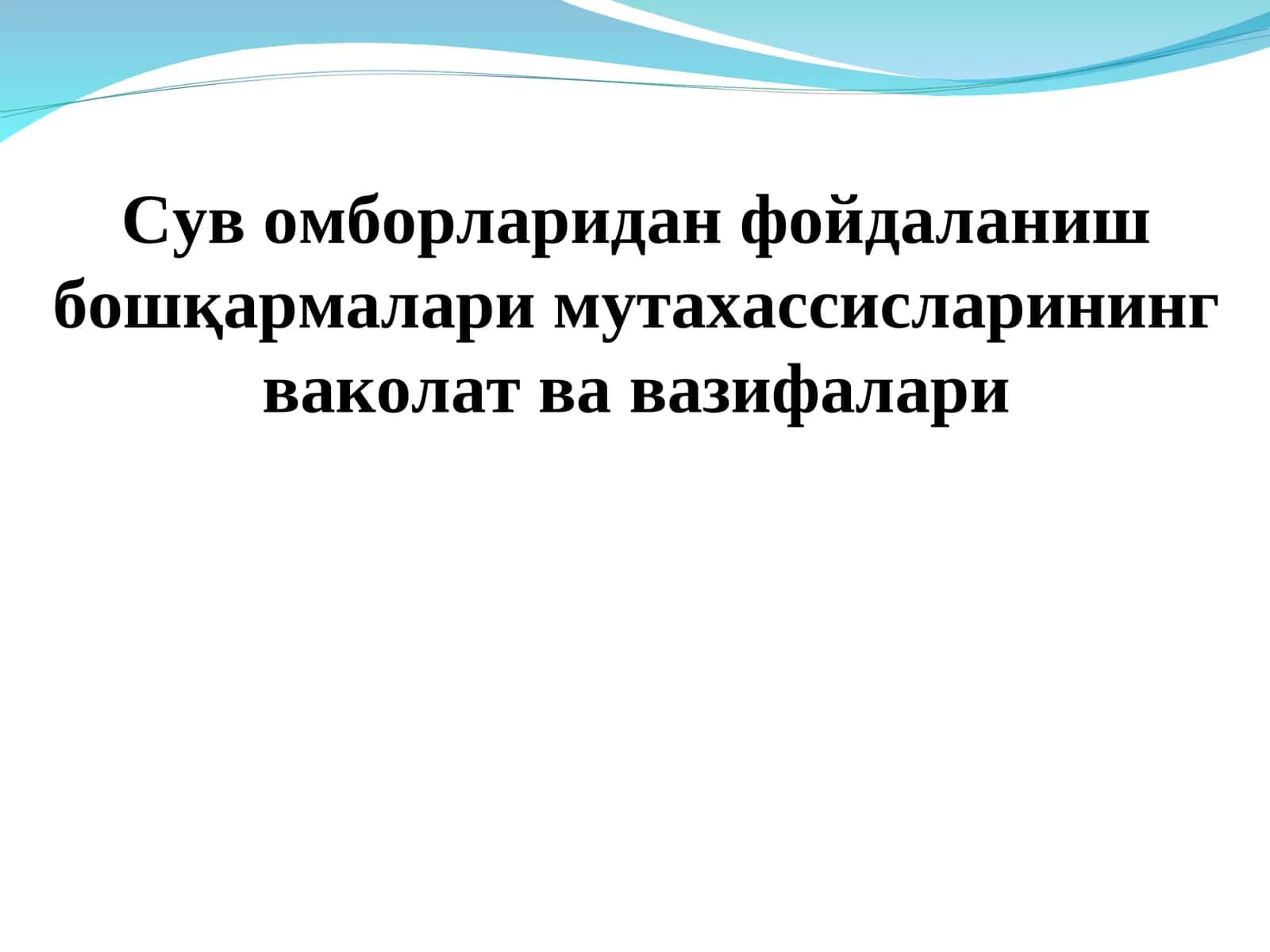 Сув омборларидан фойдаланиш бошқармалари мутахассисларининг ваколат ва вазифалари